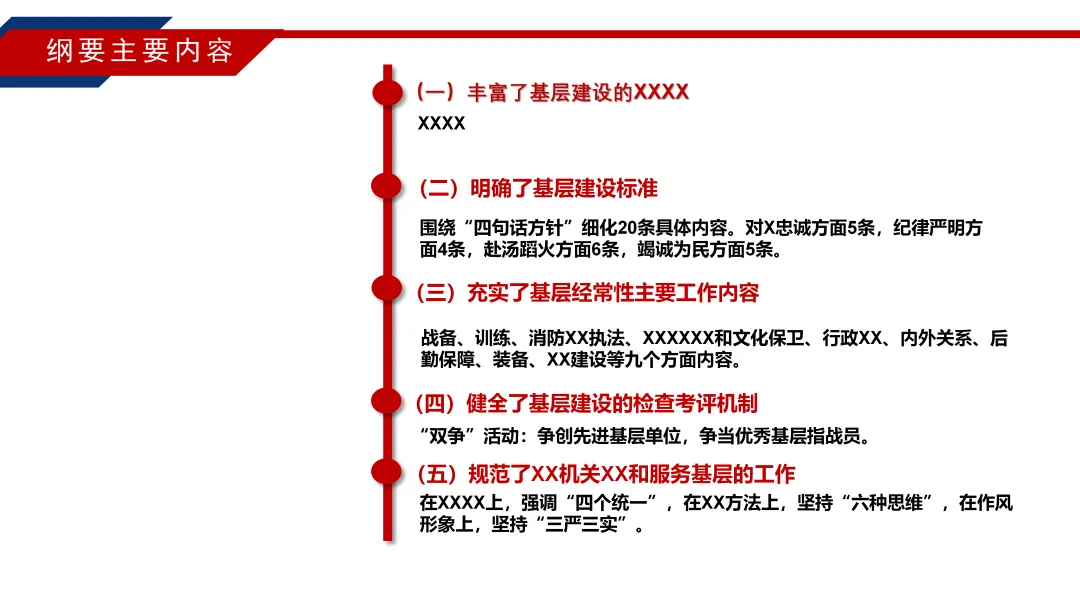 纲要主要内容

（一）丰富了基层建设的XXXX

XXXX

（二）明确了基层建设标准

围绕“四句话方针”细化20条具体内容。对X忠诚方面5条，纪律严明方面4条，赴汤蹈火方面6条，竭诚为民方面5条。

（三）充实了基层经常性主要工作内容

战备、训练、消防XX执法、XXXXXX和文化保卫、行政XX、内外关系、后勤保障、装备、XX建设等九个方面内容。

（四）健全了基层建设的检查考评机制

“双争”活动：争创先进基层单位，争当优秀基层指战员。

（五）规范了XX机关XX和服务基层的工作

在XXXX上，强调“四个统一”，在XX方法上，坚持“六种思维”，在作风形象上，坚持“三严三实”。